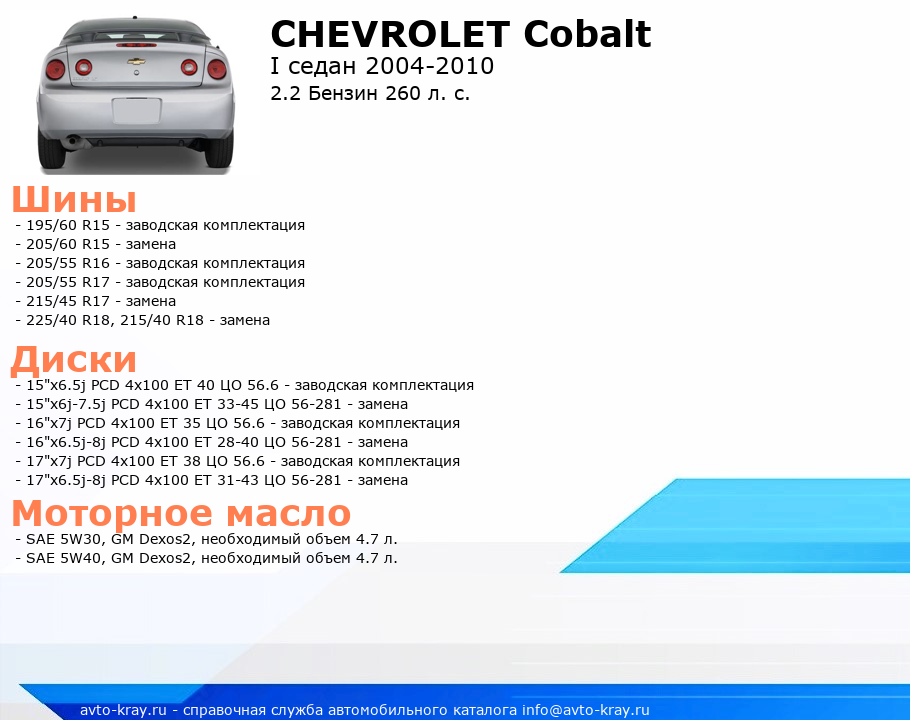 CHEVROLET Cobalt
I седан 2004-2010
2.2 Бензин 260 л. с.

Шины
- 195/60 R15 - заводская комплектация
- 205/60 R15 - замена
- 205/55 R16 - заводская комплектация
- 205/55 R17 - заводская комплектация
- 215/45 R17 - замена
- 225/40 R18, 215/40 R18 - замена

Диски
- 15"x6.5j PCD 4x100 ET 40 ЦО 56.6 - заводская комплектация
- 15"x6j-7.5j PCD 4x100 ET 33-45 ЦО 56-281 - замена
- 16"x7j PCD 4x100 ET 35 ЦО 56.6 - заводская комплектация
- 16"x6.5j-8j PCD 4x100 ET 28-40 ЦО 56-281 - замена
- 17"x7j PCD 4x100 ET 38 ЦО 56.6 - заводская комплектация
- 17"x6.5j-8j PCD 4x100 ET 31-43 ЦО 56-281 - замена

Моторное масло
- SAE 5W30, GM Dexos2, необходимый объем 4.7 л.
- SAE 5W40, GM Dexos2, необходимый объем 4.7 л.

avto-kray.ru - справочная служба автомобильного каталога info@avto-kray.ru